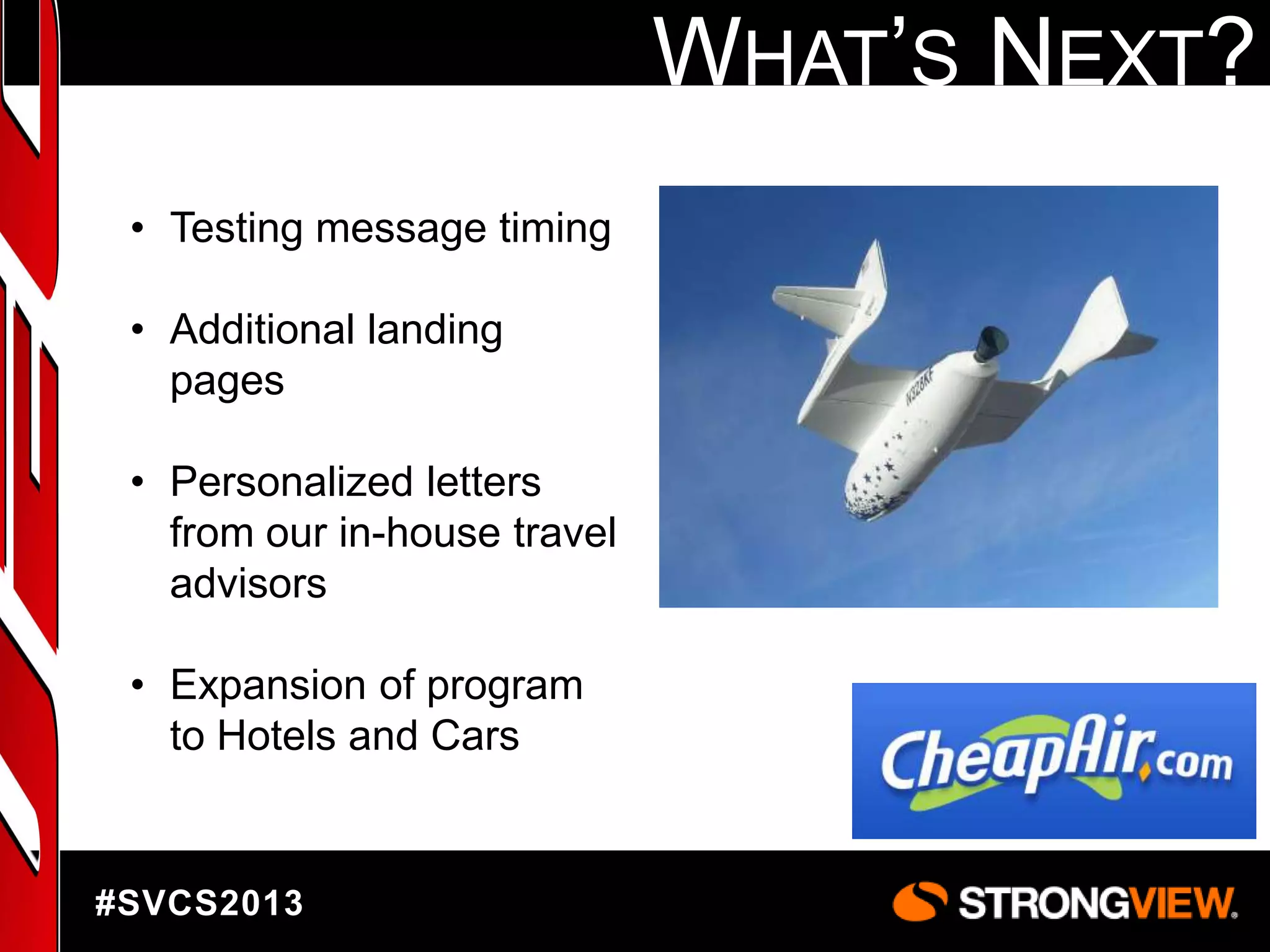 WHAT'S NEXT?

• Testing message timing

• Additional landing pages

• Personalized letters from our in-house travel advisors

• Expansion of program to Hotels and Cars

N328KF

CheapAir.com

#SVCS2013

STRONGVIEW.